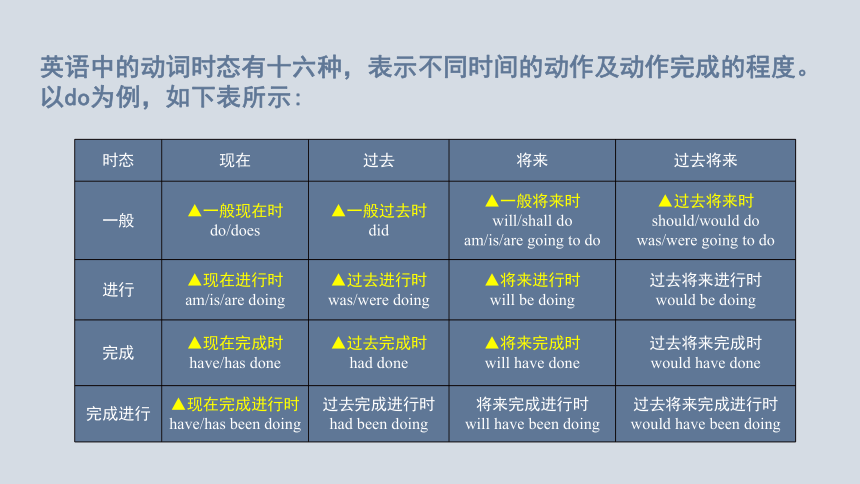 英语中的动词时态有十六种，表示不同时间的动作及动作完成的程度。以do为例，如下表所示：

| 时态 | 现在 | 过去 | 将来 | 过去将来 |
|---|---|---|---|---|
| 一般 | ▲一般现在时 do/does | ▲一般过去时 did | ▲一般将来时 will/shall do am/is/are going to do | ▲过去将来时 should/would do was/were going to do |
| 进行 | ▲现在进行时 am/is/are doing | ▲过去进行时 was/were doing | ▲将来进行时 will be doing | 过去将来进行时 would be doing |
| 完成 | ▲现在完成时 have/has done | ▲过去完成时 had done | ▲将来完成时 will have done | 过去将来完成时 would have done |
| 完成进行 | ▲现在完成进行时 have/has been doing | 过去完成进行时 had been doing | 将来完成进行时 will have been doing | 过去将来完成进行时 would have been doing |